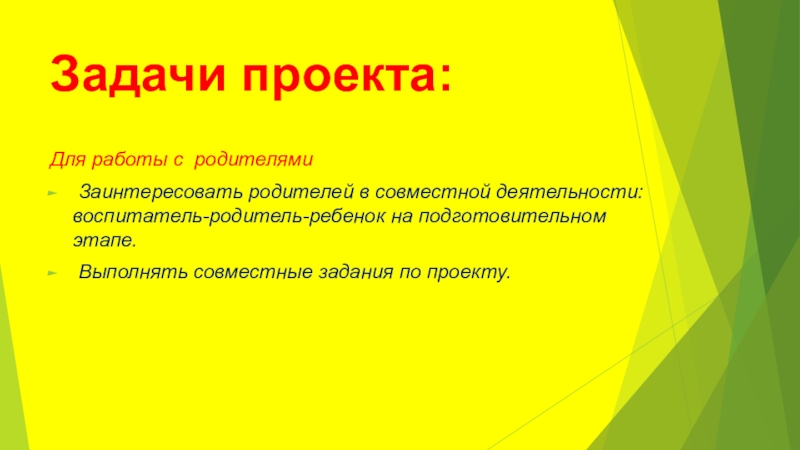 Задачи проекта:

Для работы с родителями

Заинтересовать родителей в совместной деятельности: воспитатель-родитель-ребенок на подготовительном этапе.

Выполнять совместные задания по проекту.